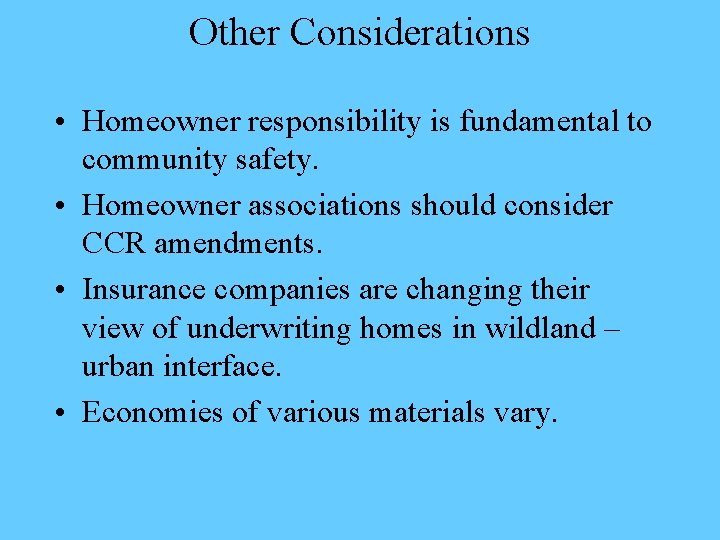 Other Considerations

• Homeowner responsibility is fundamental to community safety.

• Homeowner associations should consider CCR amendments.

• Insurance companies are changing their view of underwriting homes in wildland – urban interface.

• Economies of various materials vary.